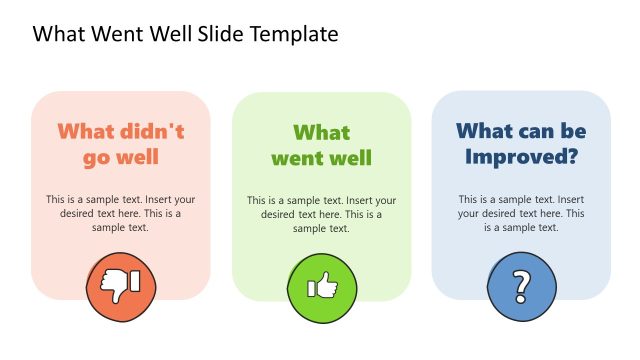 What Went Well Slide Template

What didn't go well

This is a sample text. Insert your desired text here. This is a sample text.

What went well

This is a sample text. Insert your desired text here. This is a sample text.

What can be Improved?

This is a sample text. Insert your desired text here. This is a sample text.

?